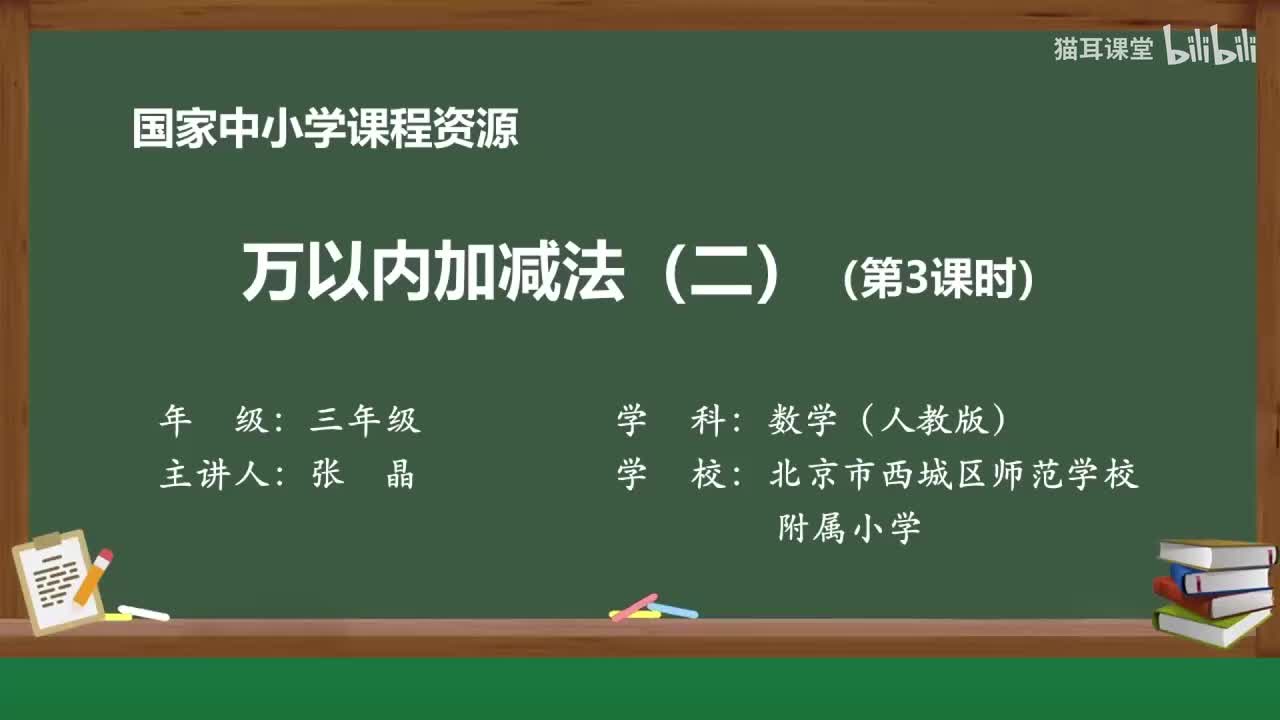 猫耳课堂 bilibili

国家中小学课程资源

万以内加减法（二）（第3课时）

年　级：三年级
主讲人：张　晶

学　科：数学（人教版）
学　校：北京市西城区师范学校附属小学